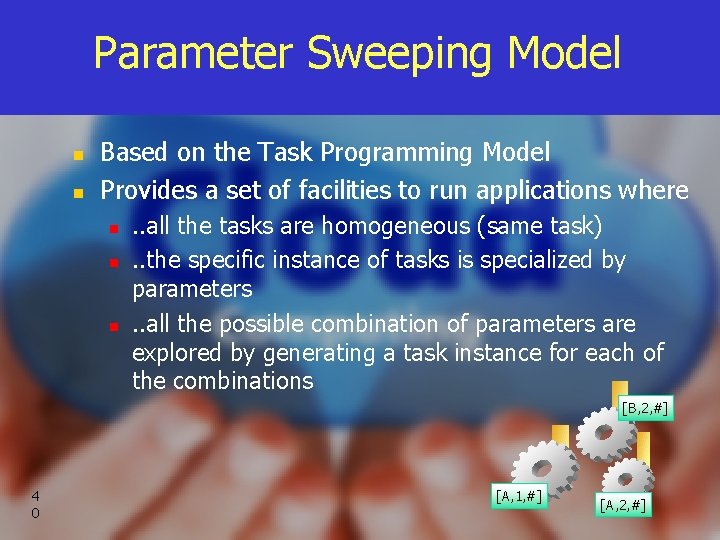 Parameter Sweeping Model

Based on the Task Programming Model

Provides a set of facilities to run applications where

..all the tasks are homogeneous (same task)

..the specific instance of tasks is specialized by parameters

..all the possible combination of parameters are explored by generating a task instance for each of the combinations

[B,2,#]

[A,1,#]

[A,2,#]

40